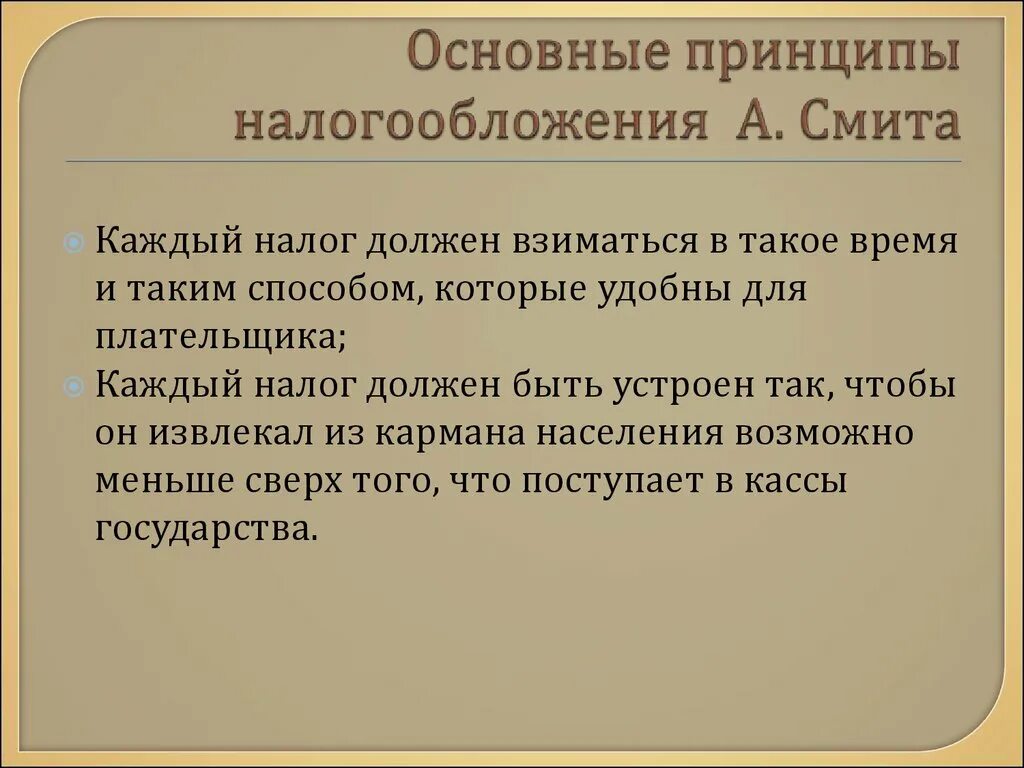 Основные принципы налогообложения А. Смита

Каждый налог должен взиматься в такое время и таким способом, которые удобны для плательщика;

Каждый налог должен быть устроен так, чтобы он извлекал из кармана населения возможно меньше сверх того, что поступает в кассы государства.